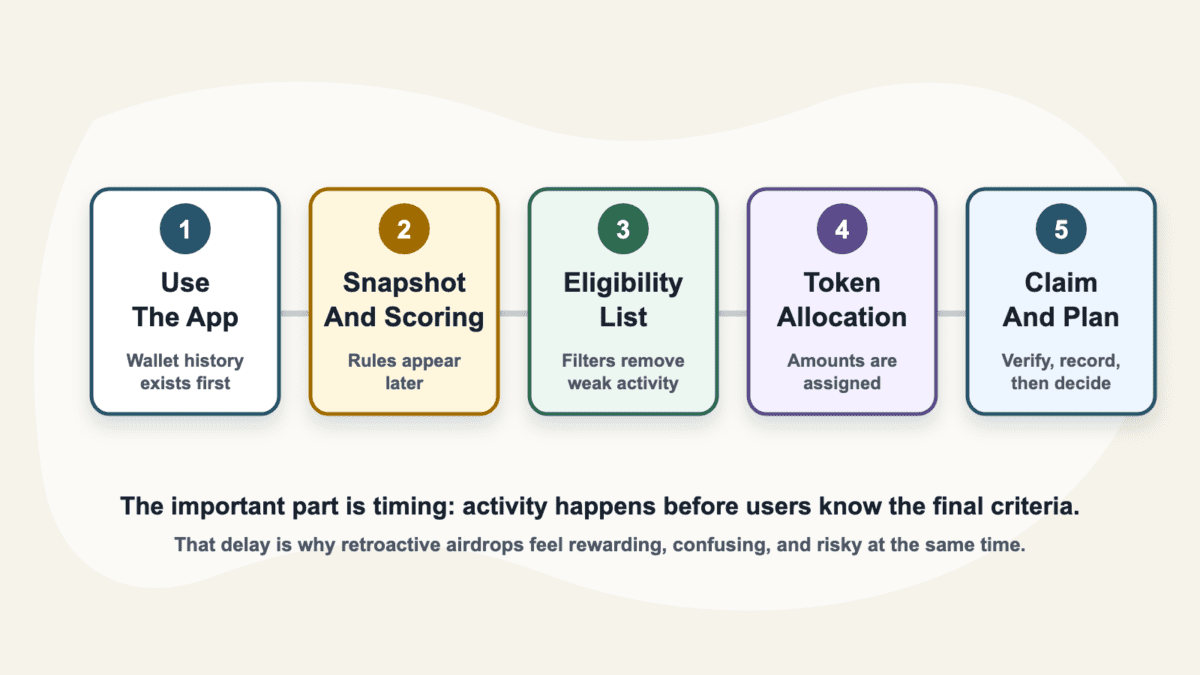 1
Use The App
Wallet history exists first

2
Snapshot And Scoring
Rules appear later

3
Eligibility List
Filters remove weak activity

4
Token Allocation
Amounts are assigned

5
Claim And Plan
Verify, record, then decide

The important part is timing: activity happens before users know the final criteria.

That delay is why retroactive airdrops feel rewarding, confusing, and risky at the same time.